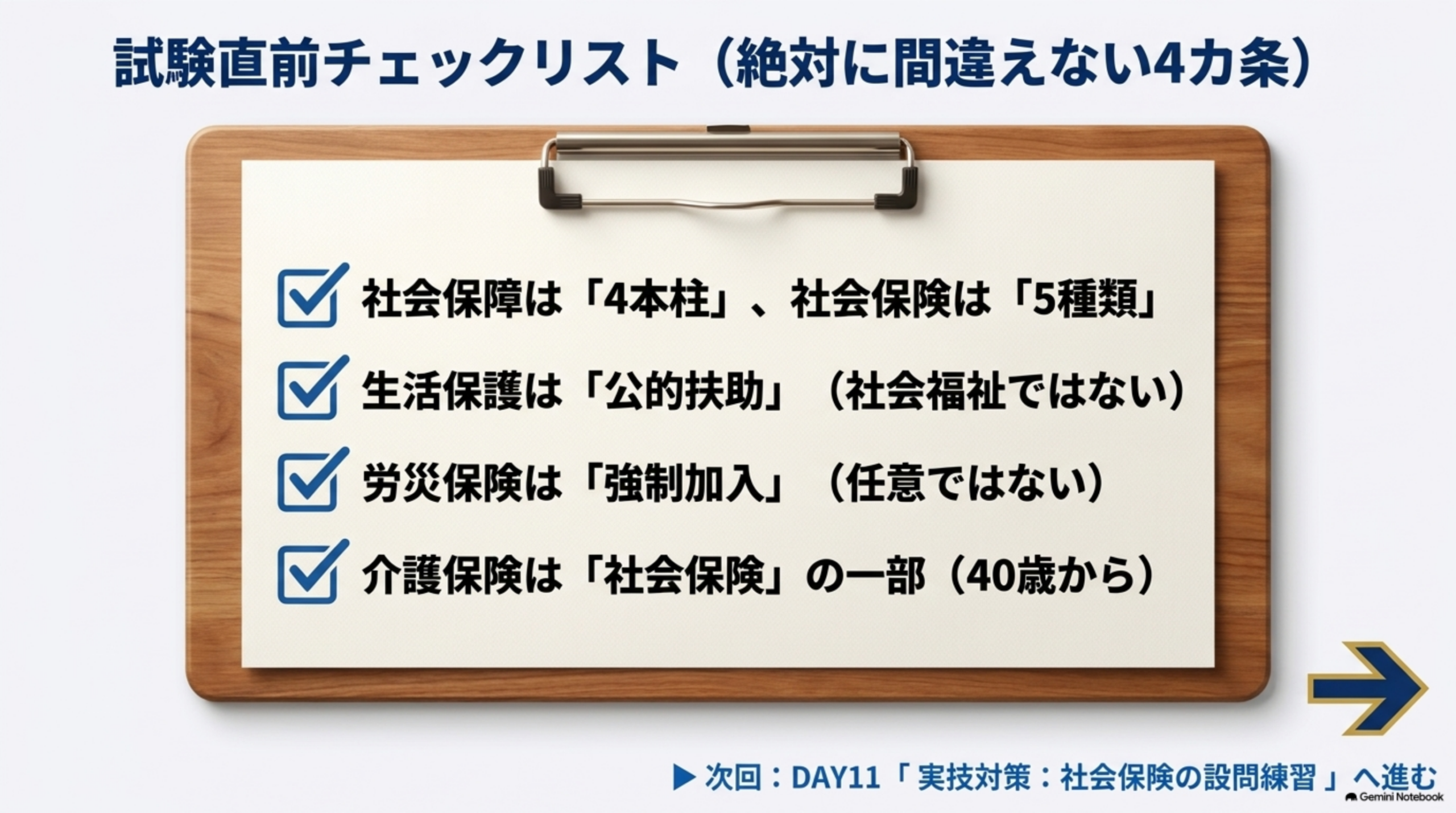 試験直前チェックリスト（絶対に間違えない4カ条）

社会保障は「4本柱」、社会保険は「5種類」

生活保護は「公的扶助」（社会福祉ではない）

労災保険は「強制加入」（任意ではない）

介護保険は「社会保険」の一部（40歳から）

▶ 次回：DAY11「 実技対策：社会保険の設問練習 」へ進む

Gemini Notebook